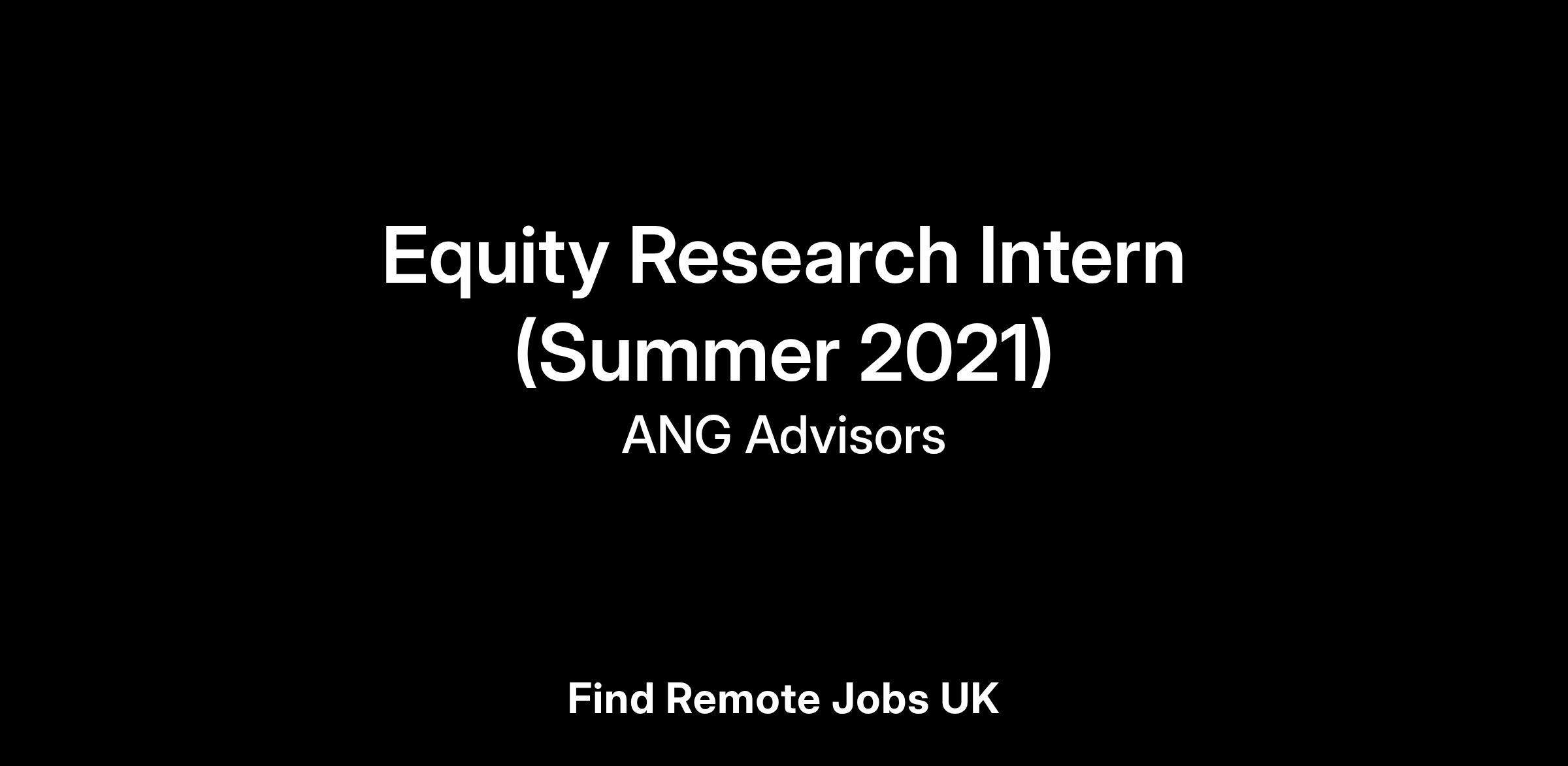 Equity Research Intern (Summer 2021)

ANG Advisors

Find Remote Jobs UK